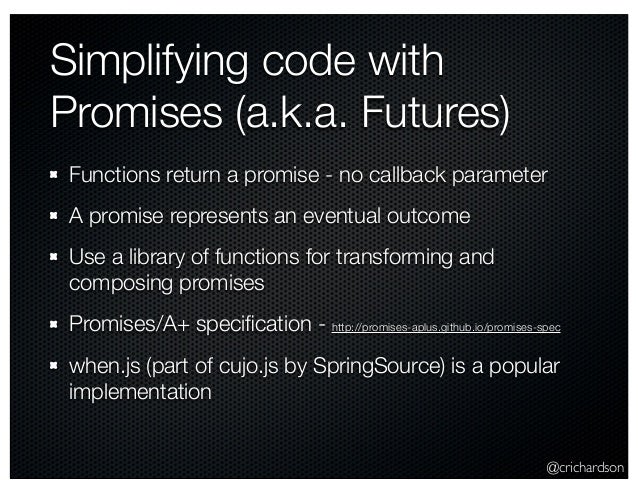 Simplifying code with Promises (a.k.a. Futures)

Functions return a promise - no callback parameter

A promise represents an eventual outcome

Use a library of functions for transforming and composing promises

Promises/A+ specification - http://promises-aplus.github.io/promises-spec

when.js (part of cujo.js by SpringSource) is a popular implementation

@crichardson